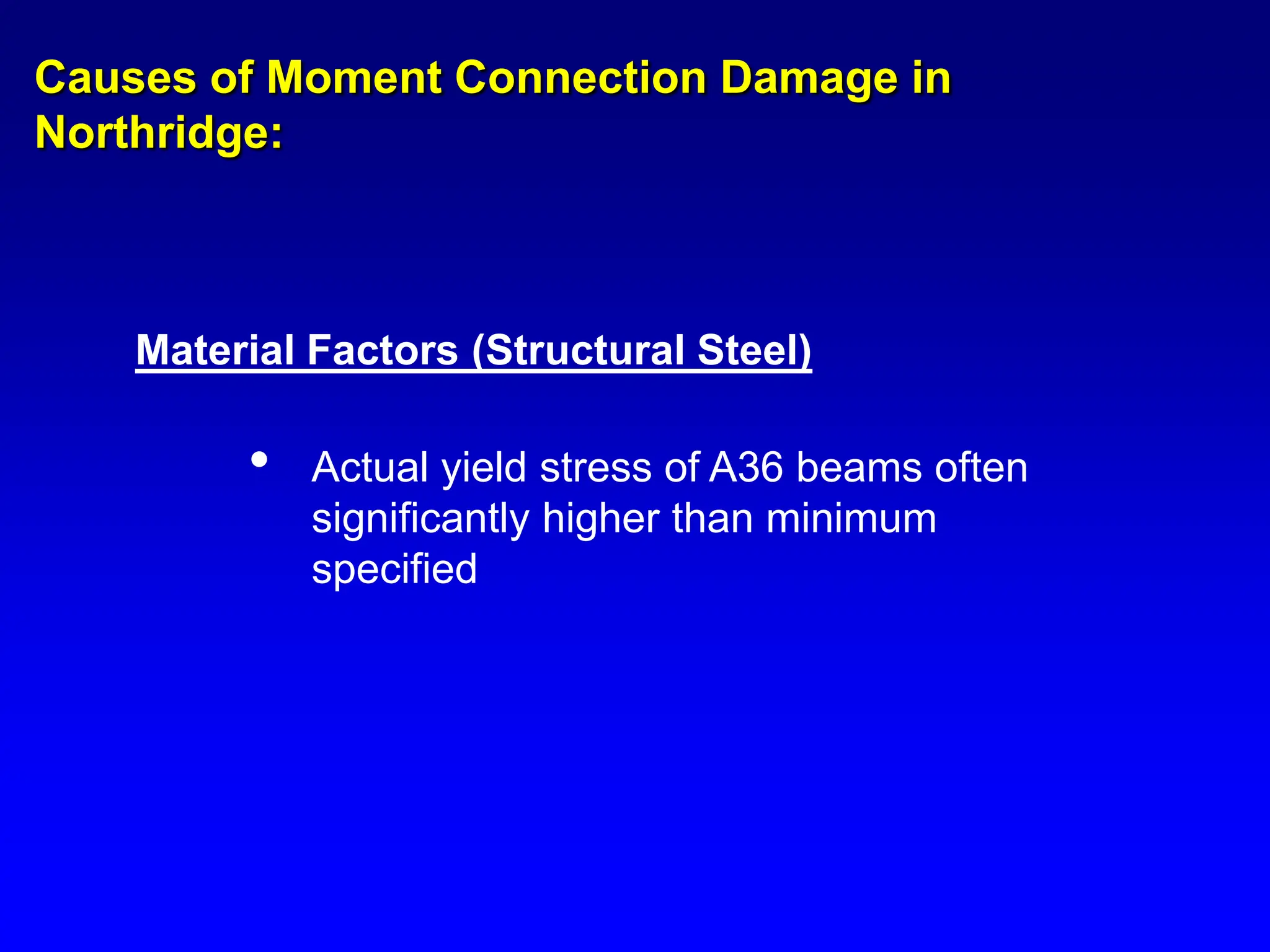 Causes of Moment Connection Damage in Northridge:

Material Factors (Structural Steel)

• Actual yield stress of A36 beams often significantly higher than minimum specified